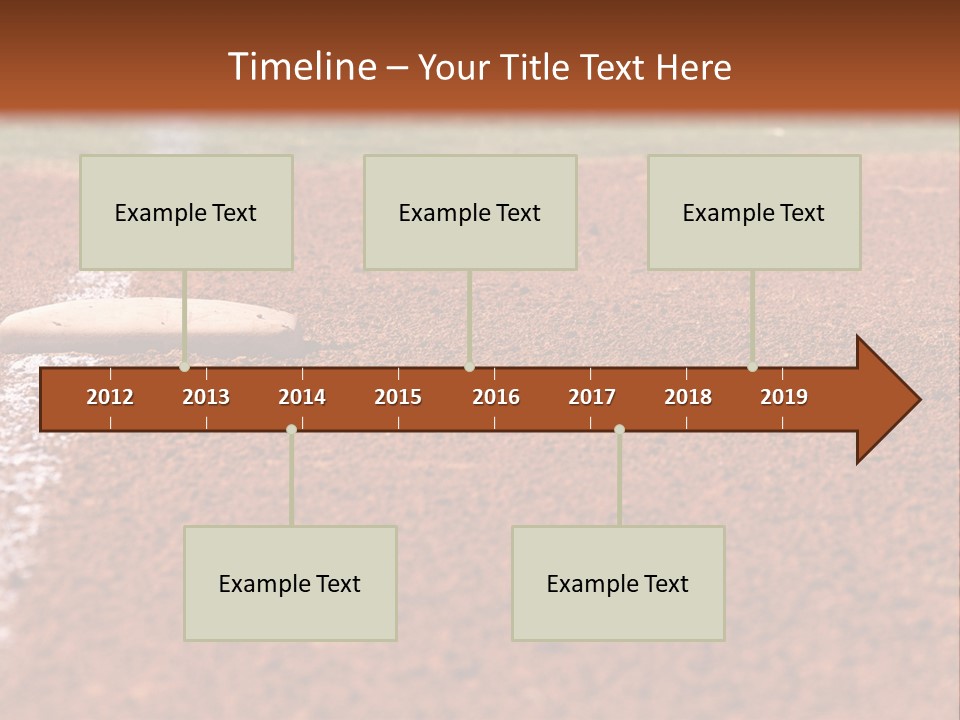 Timeline – Your Title Text Here

Example Text

Example Text

Example Text

2012 2013 2014 2015 2016 2017 2018 2019

Example Text

Example Text